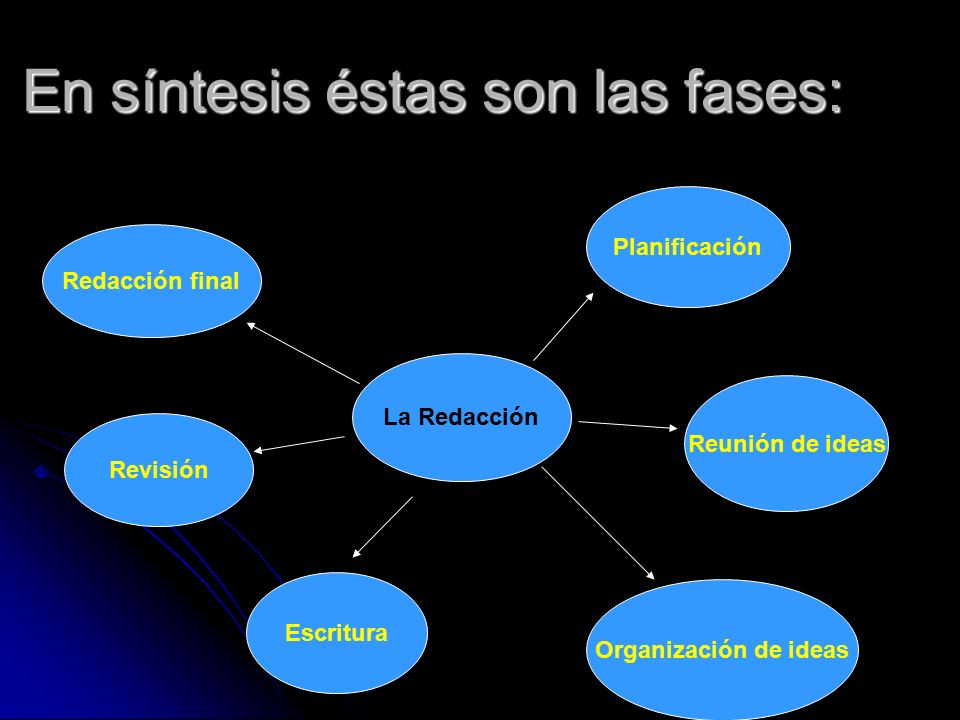 En síntesis éstas son las fases:

La Redacción

Planificación

Reunión de ideas

Organización de ideas

Escritura

Revisión

Redacción final